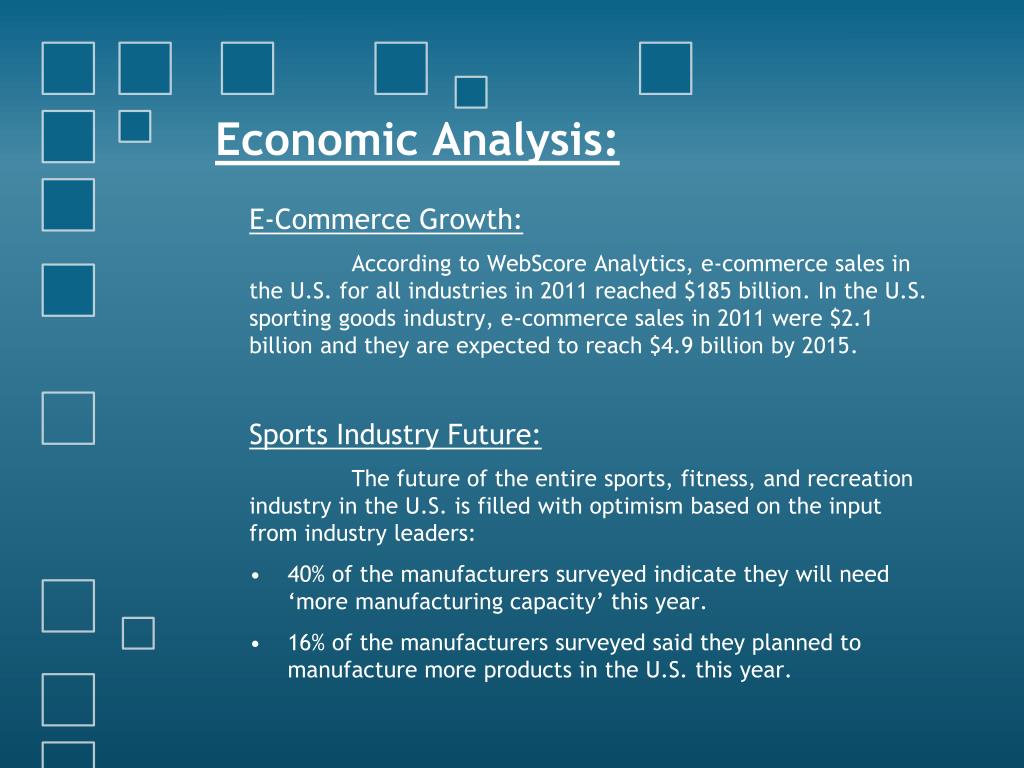 Economic Analysis:

E-Commerce Growth:

According to WebScore Analytics, e-commerce sales in the U.S. for all industries in 2011 reached \$185 billion. In the U.S. sporting goods industry, e-commerce sales in 2011 were \$2.1 billion and they are expected to reach \$4.9 billion by 2015.

Sports Industry Future:

The future of the entire sports, fitness, and recreation industry in the U.S. is filled with optimism based on the input from industry leaders:

• 40% of the manufacturers surveyed indicate they will need ‘more manufacturing capacity’ this year.

• 16% of the manufacturers surveyed said they planned to manufacture more products in the U.S. this year.